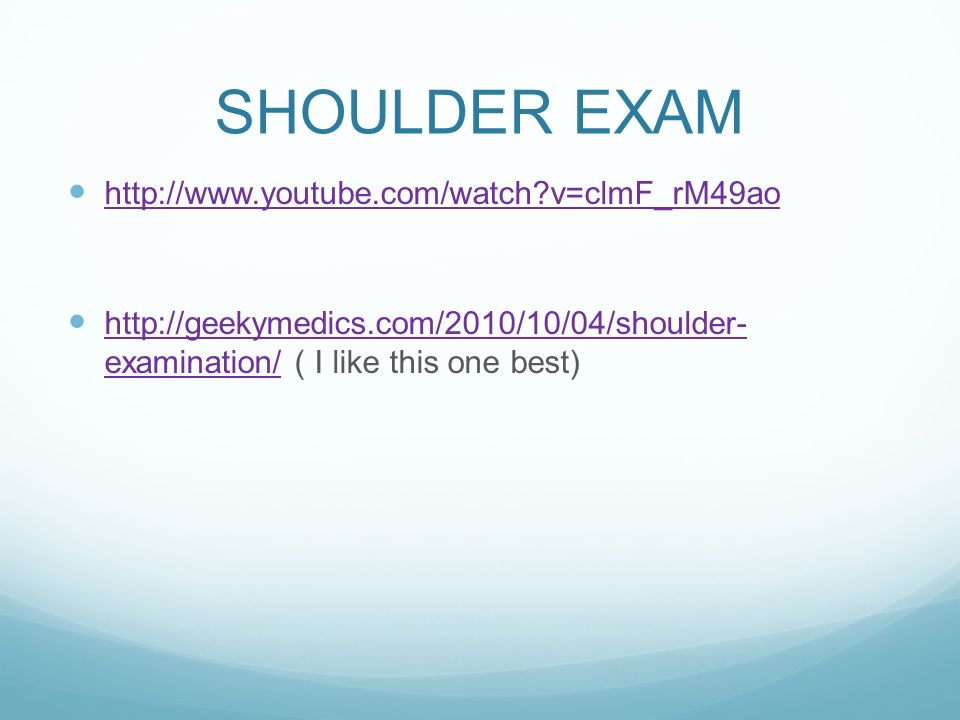 SHOULDER EXAM

http://www.youtube.com/watch?v=clmF_rM49ao

http://geekymedics.com/2010/10/04/shoulder-examination/ ( I like this one best)